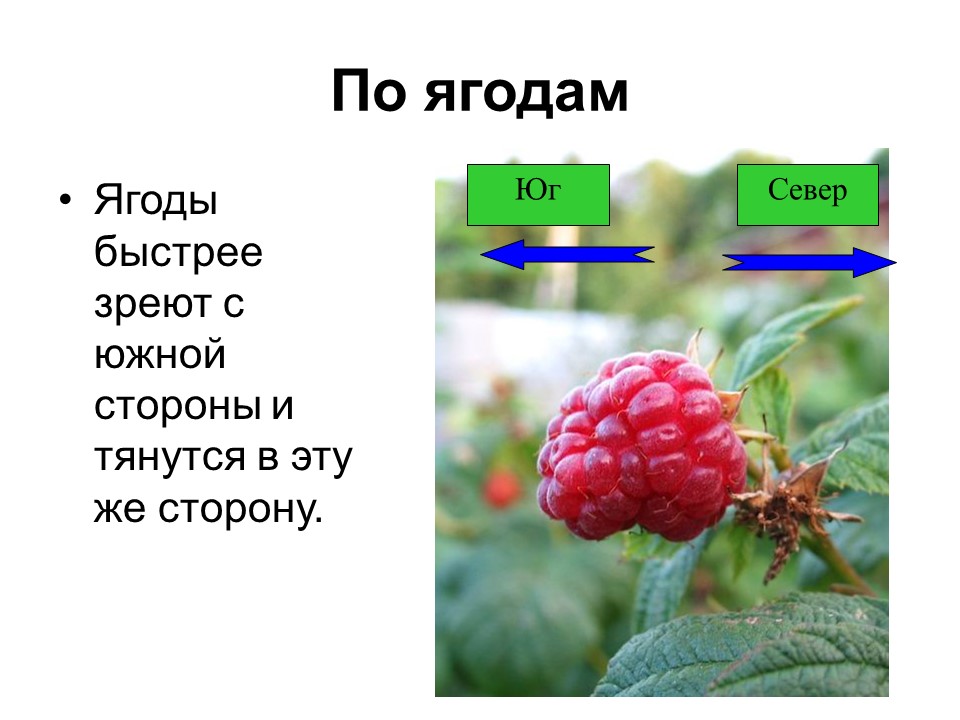 По ягодам

• Ягоды быстрее зреют с южной стороны и тянутся в эту же сторону.

Юг

Север